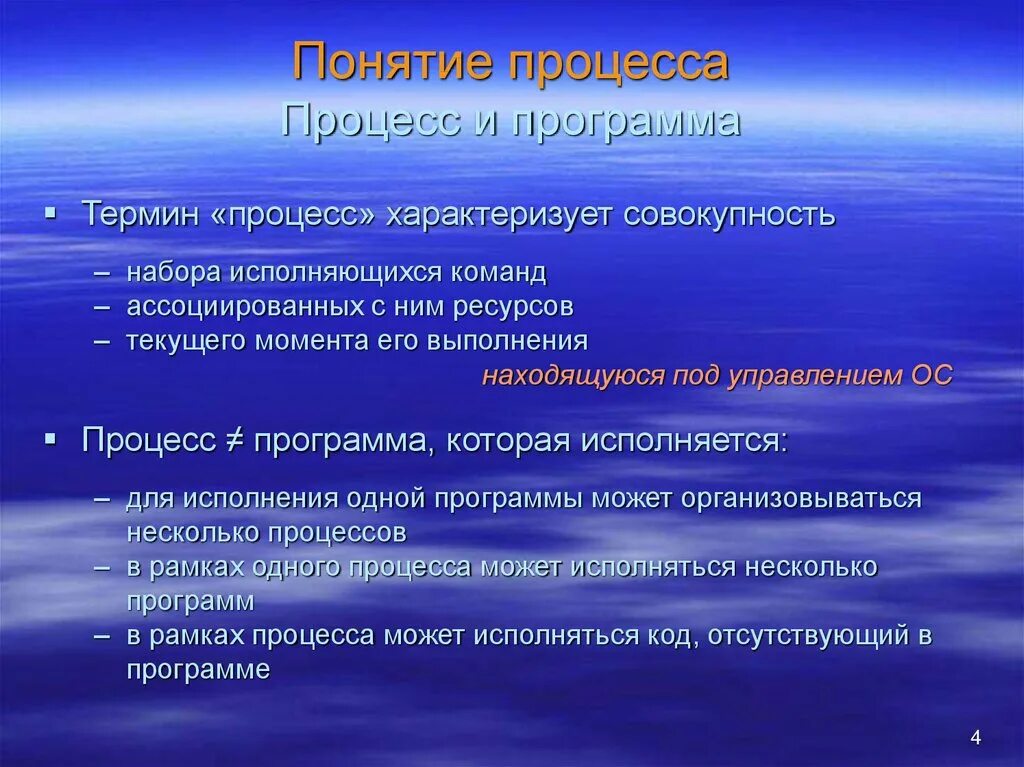 Понятие процесса
Процесс и программа

▪ Термин «процесс» характеризует совокупность

– набора исполняющихся команд
– ассоциированных с ним ресурсов
– текущего момента его выполнения
находящуюся под управлением ОС

▪ Процесс ≠ программа, которая исполняется:

– для исполнения одной программы может организовываться несколько процессов
– в рамках одного процесса может исполняться несколько программ
– в рамках процесса может исполняться код, отсутствующий в программе

4